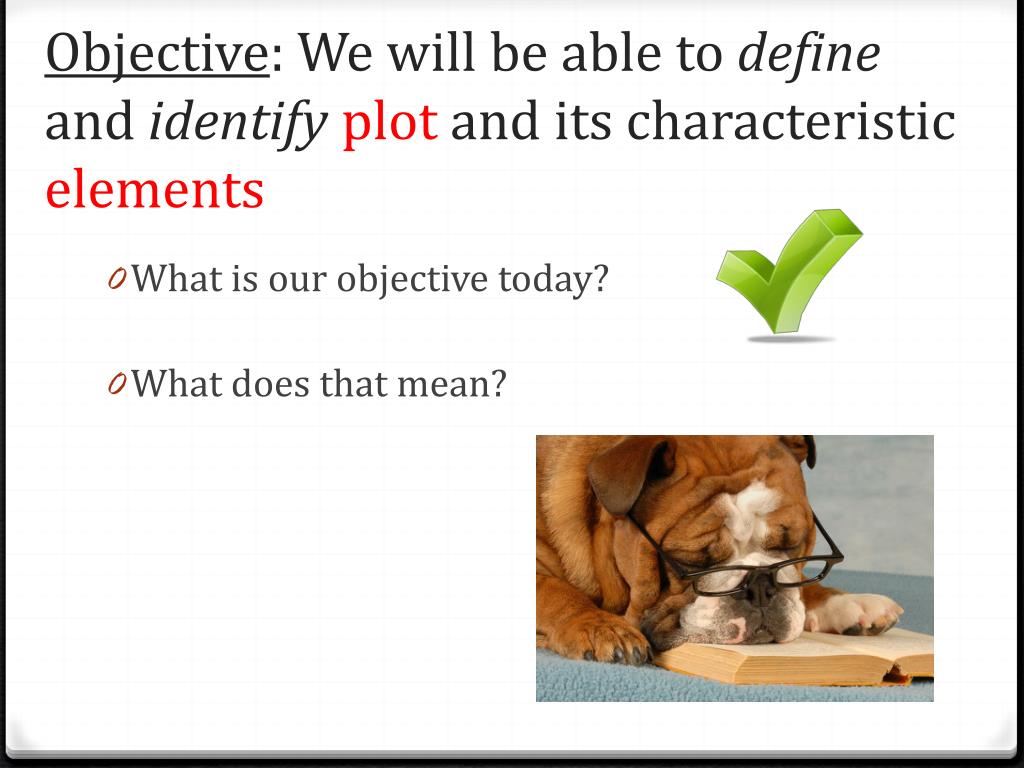 Objective: We will be able to define and identify plot and its characteristic elements

0 What is our objective today?

0 What does that mean?